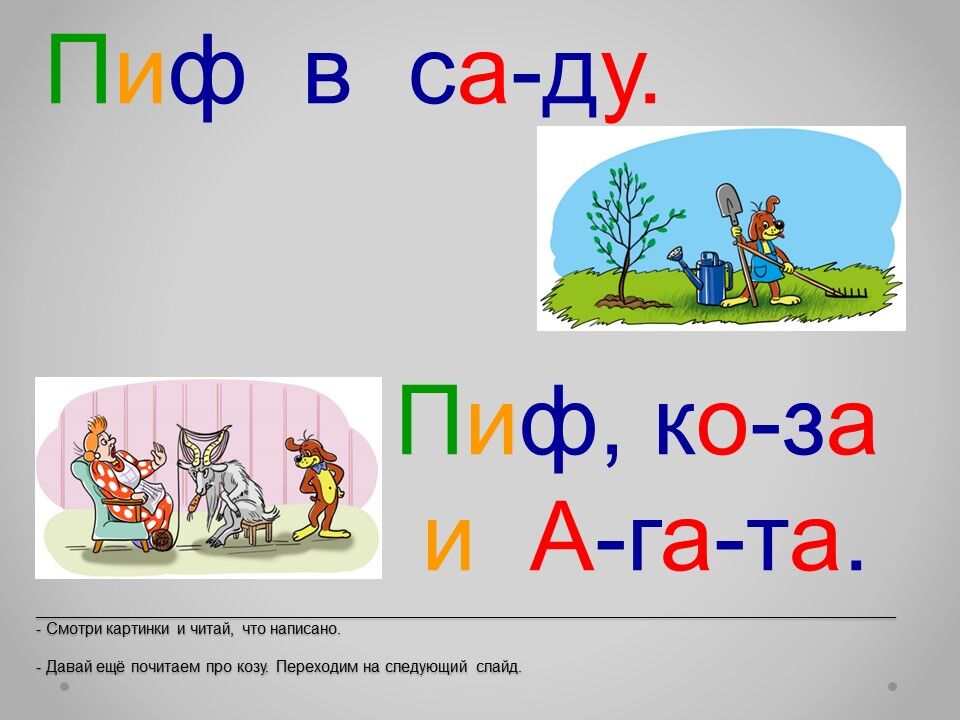 Пиф в са-ду.

Пиф, ко-за и А-га-та.

- Смотри картинки и читай, что написано.

- Давай ещё почитаем про козу. Переходим на следующий слайд.